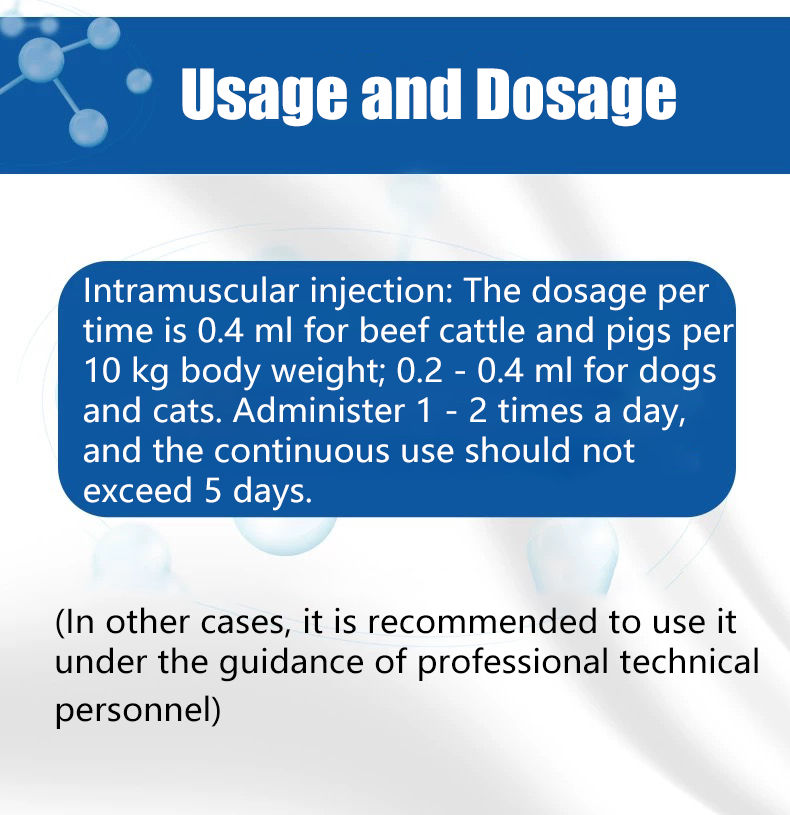 Usage and Dosage

Intramuscular injection: The dosage per time is 0.4 ml for beef cattle and pigs per 10 kg body weight; 0.2 - 0.4 ml for dogs and cats. Administer 1 - 2 times a day, and the continuous use should not exceed 5 days.

(In other cases, it is recommended to use it under the guidance of professional technical personnel)